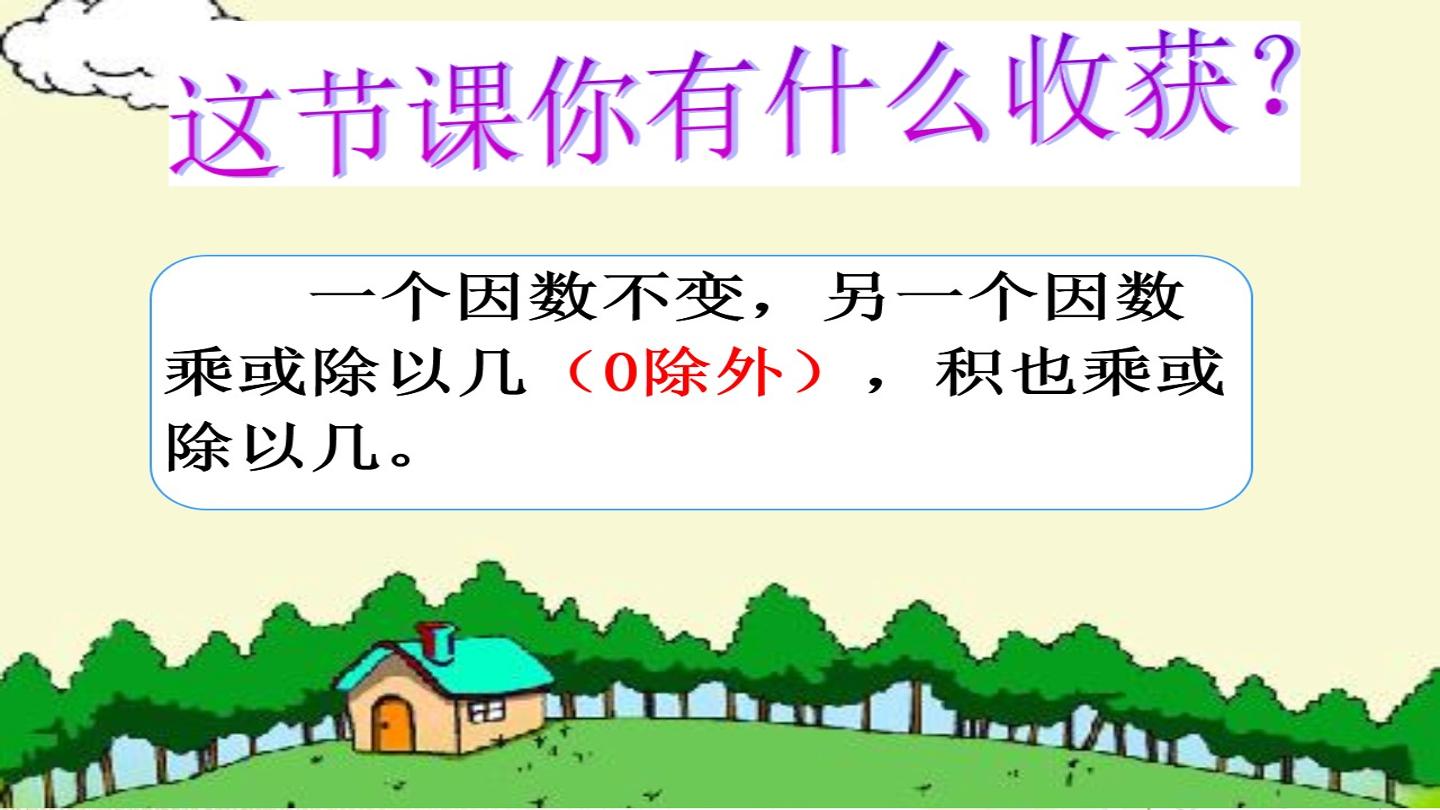 这节课你有什么收获？

一个因数不变，另一个因数乘或除以几（0除外），积也乘或除以几。